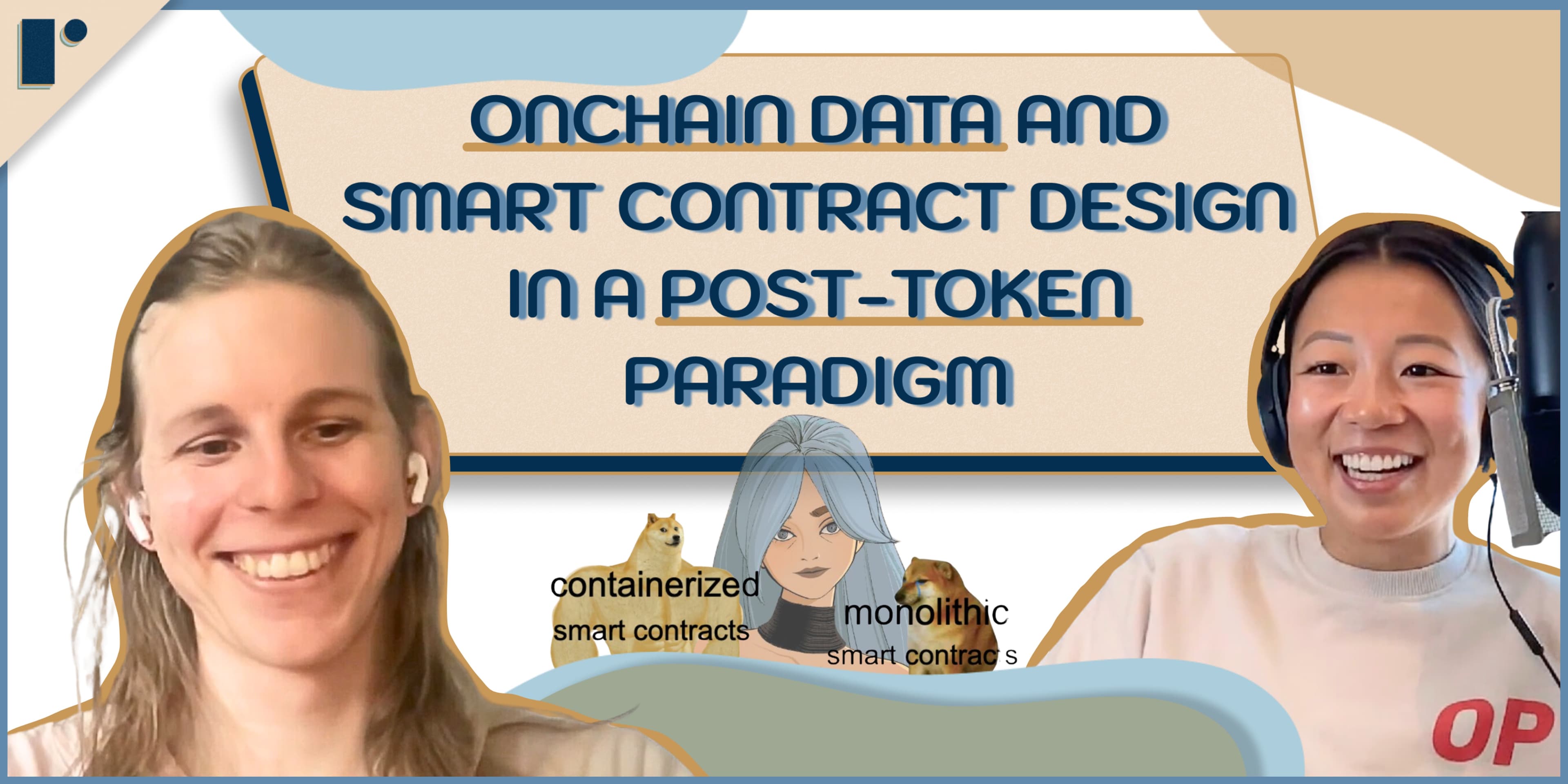 ONCHAIN DATA AND SMART CONTRACT DESIGN IN A POST-TOKEN PARADIGM

containerized
smart contracts

monolithic
smart contrac s

OP